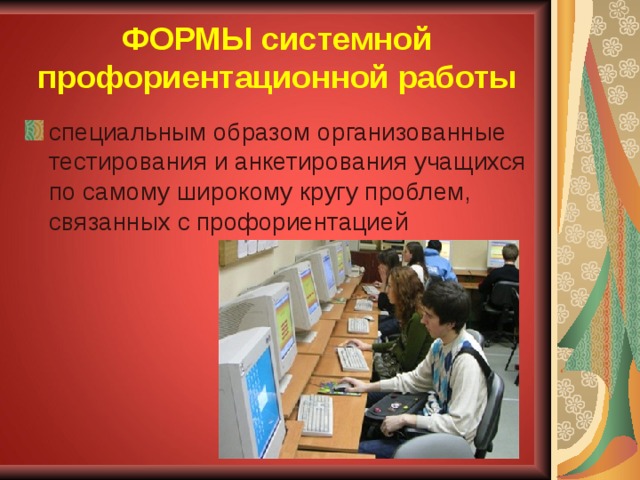 ФОРМЫ системной профориентационной работы

специальным образом организованные тестирования и анкетирования учащихся по самому широкому кругу проблем, связанных с профориентацией